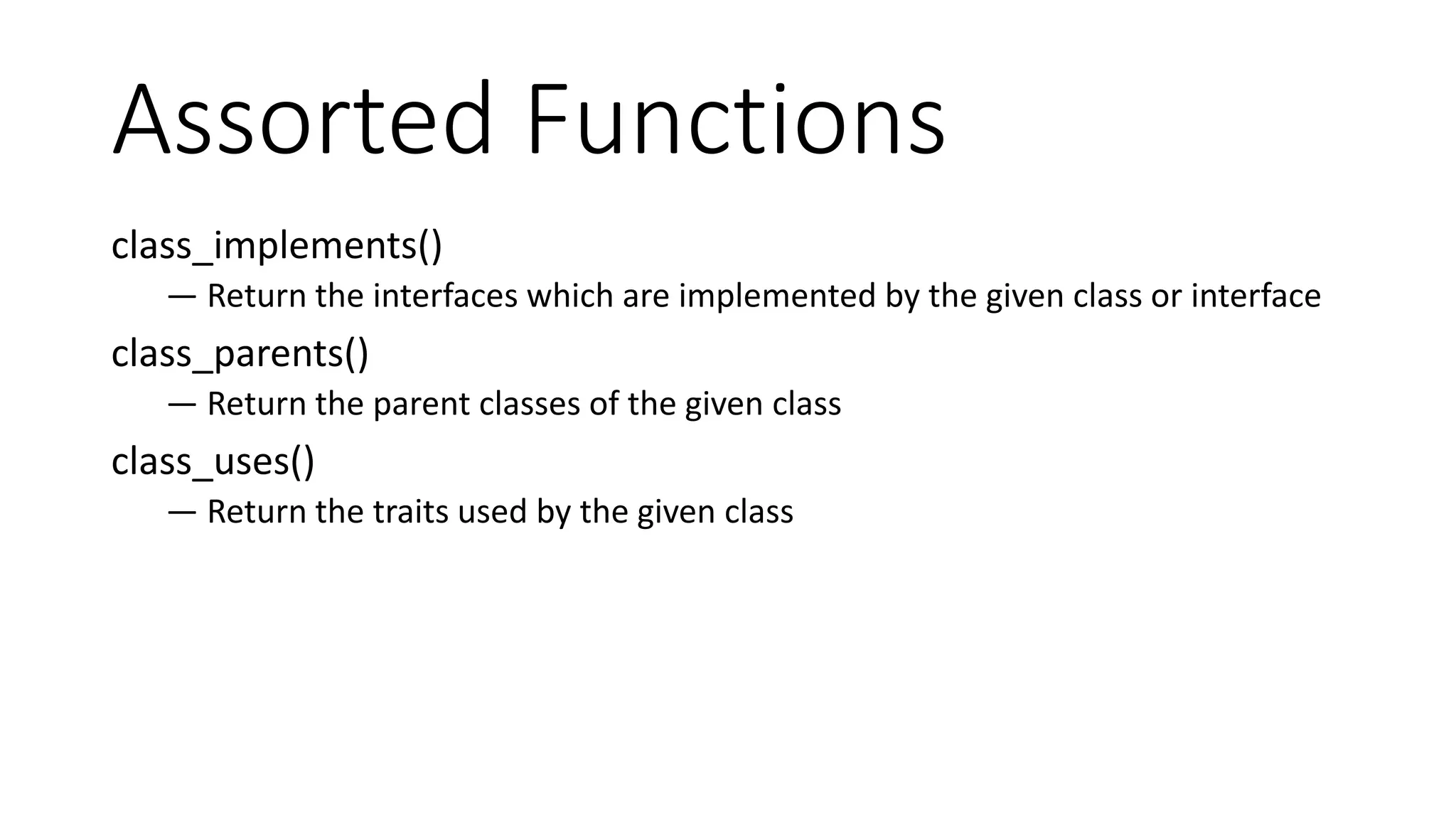 Assorted Functions

class_implements()

— Return the interfaces which are implemented by the given class or interface

class_parents()

— Return the parent classes of the given class

class_uses()

— Return the traits used by the given class